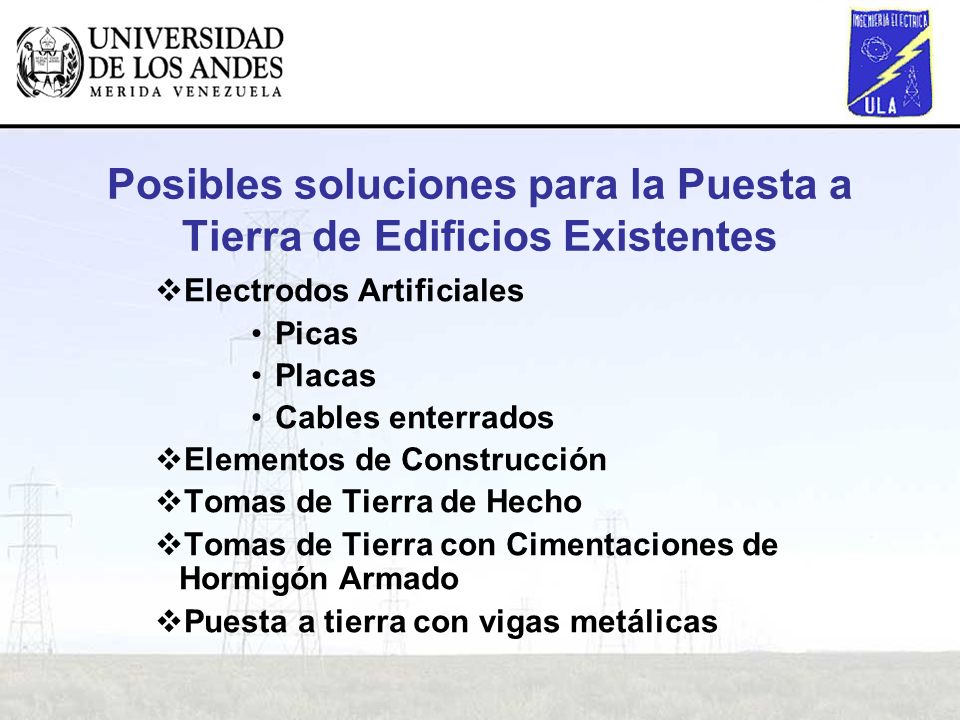 UNIVERSIDAD
DE LOS ANDES
MERIDA VENEZUELA

INGENIERIA ELECTRICA
ULA

Posibles soluciones para la Puesta a Tierra de Edificios Existentes

❖Electrodos Artificiales
• Picas
• Placas
• Cables enterrados
❖Elementos de Construcción
❖Tomas de Tierra de Hecho
❖Tomas de Tierra con Cimentaciones de Hormigón Armado
❖Puesta a tierra con vigas metálicas